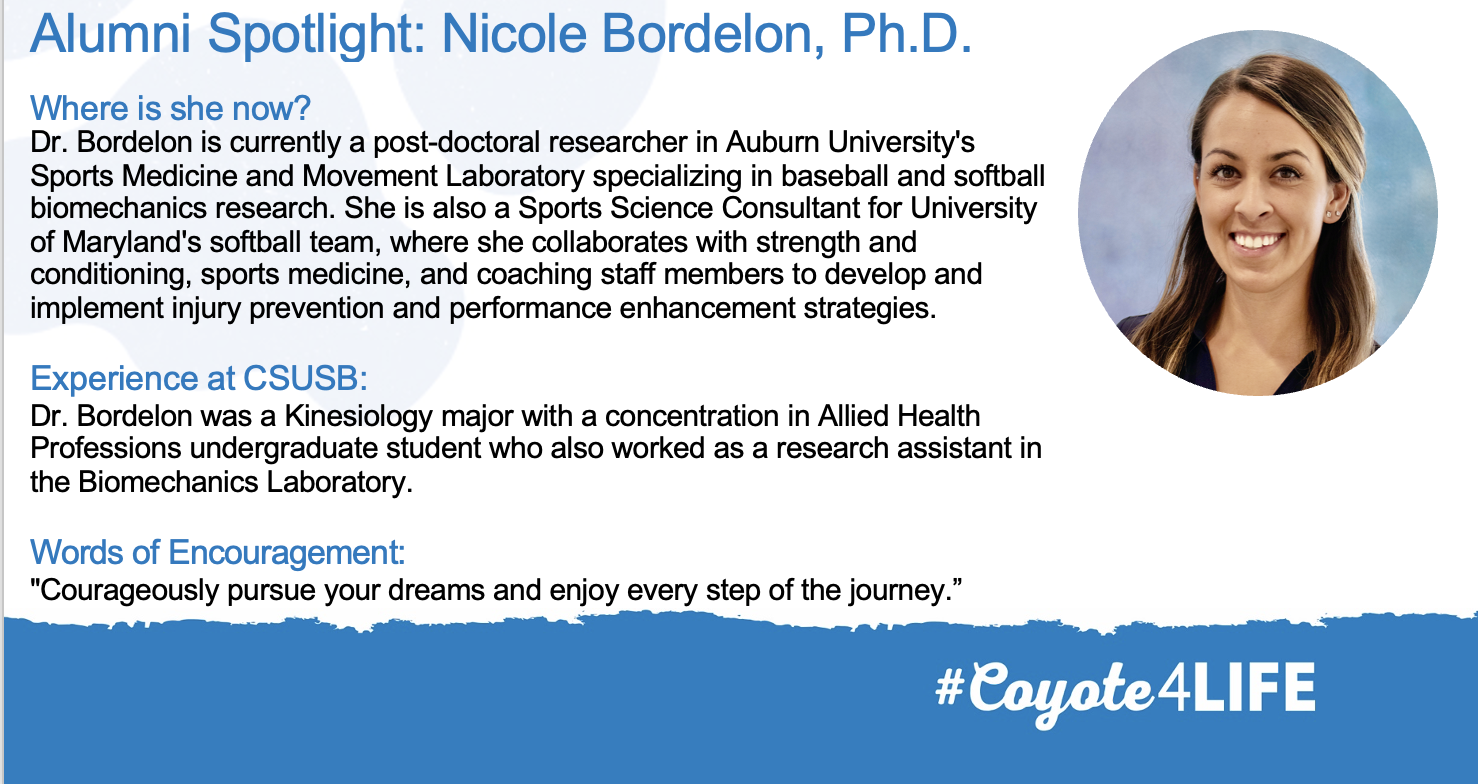 Alumni Spotlight: Nicole Bordelon, Ph.D.

Where is she now?
Dr. Bordelon is currently a post-doctoral researcher in Auburn University's Sports Medicine and Movement Laboratory specializing in baseball and softball biomechanics research. She is also a Sports Science Consultant for University of Maryland's softball team, where she collaborates with strength and conditioning, sports medicine, and coaching staff members to develop and implement injury prevention and performance enhancement strategies.

Experience at CSUSB:
Dr. Bordelon was a Kinesiology major with a concentration in Allied Health Professions undergraduate student who also worked as a research assistant in the Biomechanics Laboratory.

Words of Encouragement:
"Courageously pursue your dreams and enjoy every step of the journey.”

#Coyote4LIFE